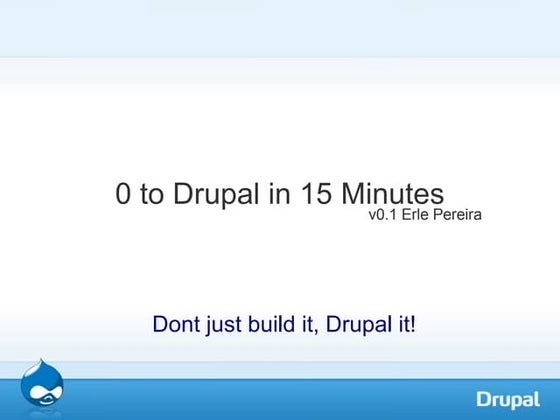 0 to Drupal in 15 Minutes
v0.1 Erle Pereira

Dont just build it, Drupal it!

Drupal